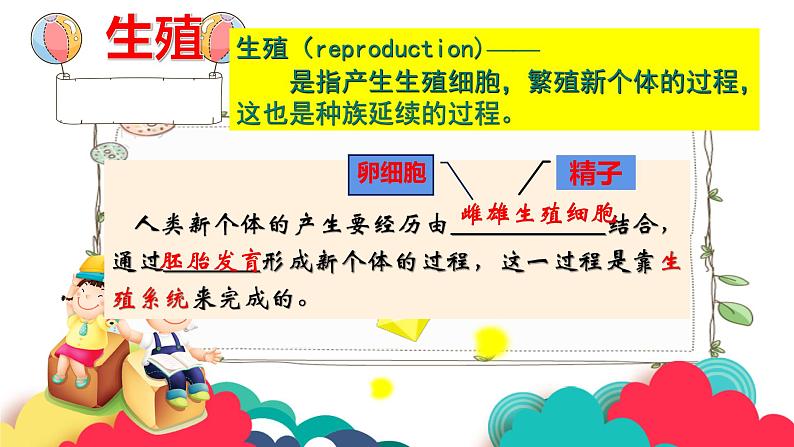 生殖

生殖（reproduction）——
是指产生生殖细胞，繁殖新个体的过程，这也是种族延续的过程。

卵细胞

精子

人类新个体的产生要经历由雌雄生殖细胞结合，通过胚胎发育形成新个体的过程，这一过程是靠生殖系统来完成的。